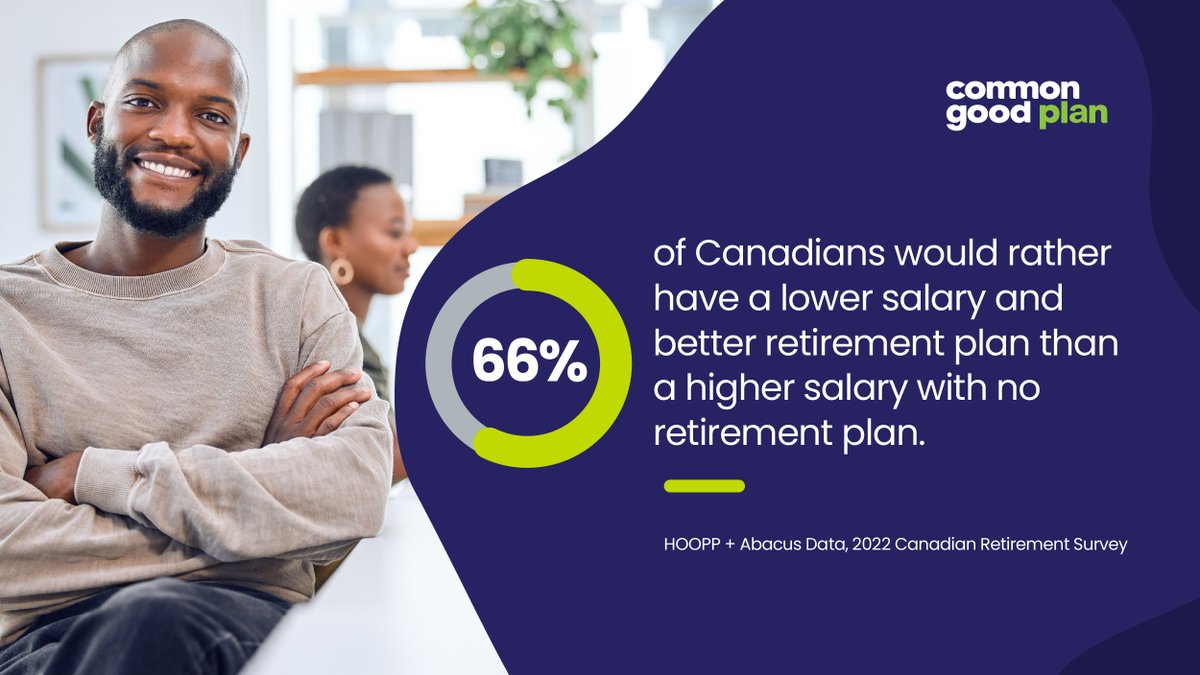 common good plan

66%

of Canadians would rather have a lower salary and better retirement plan than a higher salary with no retirement plan.

HOOPP + Abacus Data, 2022 Canadian Retirement Survey